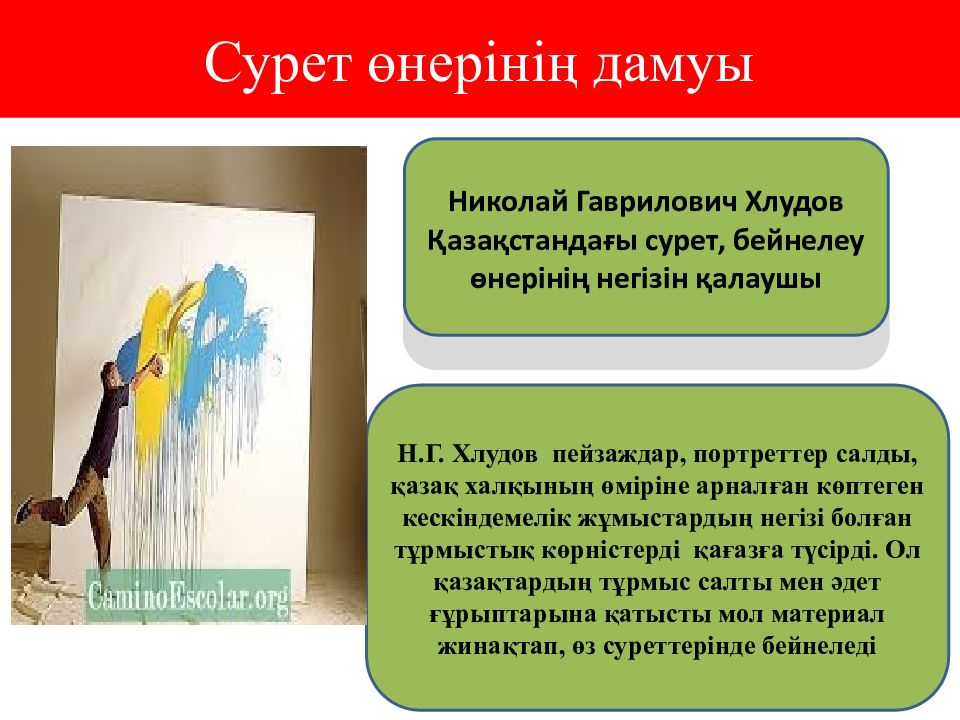 Сурет өнерінің дамуы

CaminoEscolar.org

Николай Гаврилович Хлудов Қазақстандағы сурет, бейнелеу өнерінің негізін қалаушы

Н.Г. Хлудов пейзаждар, портреттер салды, қазақ халқының өміріне арналған көптеген кескіндемелік жұмыстардың негізі болған тұрмыстық көрністерді қағазға түсірді. Ол қазақтардың тұрмыс салты мен әдет ғұрыптарына қатысты мол материал жинақтап, өз суреттерінде бейнеледі